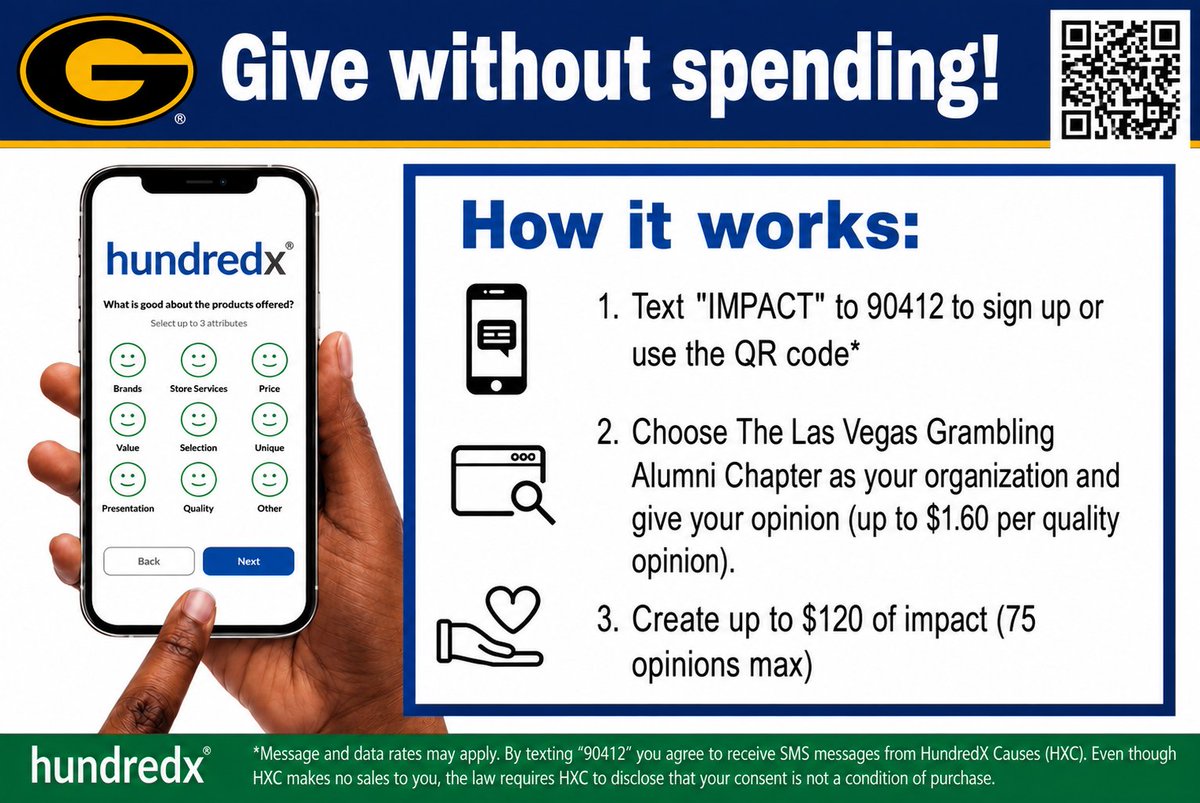 G®

Give without spending!

hundredx®

What is good about the products offered?

Select up to 3 attributes

Brands

Store Services

Price

Value

Selection

Unique

Presentation

Quality

Other

Back

Next

How it works:

1. Text "IMPACT" to 90412 to sign up or use the QR code*

2. Choose The Las Vegas Grambling Alumni Chapter as your organization and give your opinion (up to $1.60 per quality opinion).

3. Create up to $120 of impact (75 opinions max)

hundredx®

*Message and data rates may apply. By texting "90412" you agree to receive SMS messages from HundredX Causes (HXC). Even though HXC makes no sales to you, the law requires HXC to disclose that your consent is not a condition of purchase.